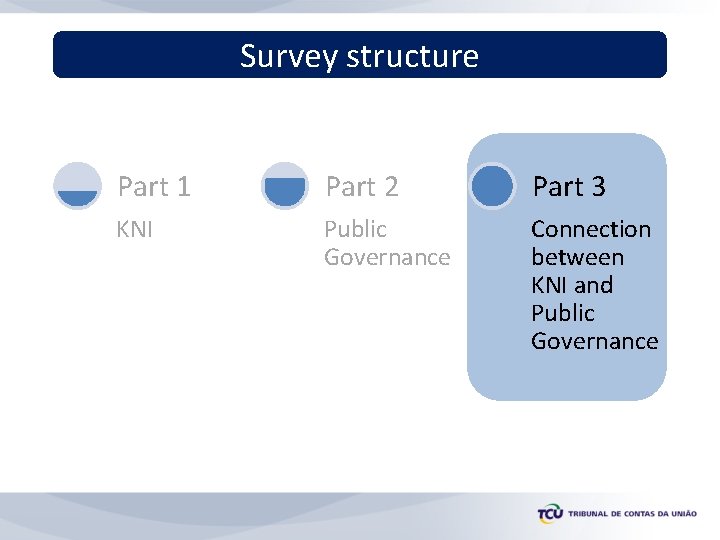 Survey structure

Part 1

KNI

Part 2

Public Governance

Part 3

Connection between KNI and Public Governance

TCU TRIBUNAL DE CONTAS DA UNIÃO